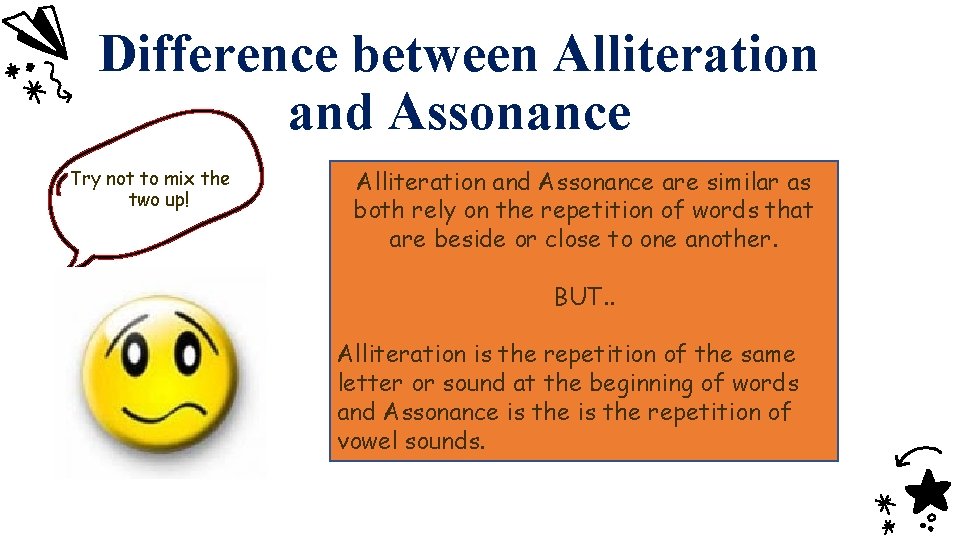 Difference between Alliteration and Assonance

Try not to mix the two up!

Alliteration and Assonance are similar as both rely on the repetition of words that are beside or close to one another.

BUT..

Alliteration is the repetition of the same letter or sound at the beginning of words and Assonance is the is the repetition of vowel sounds.